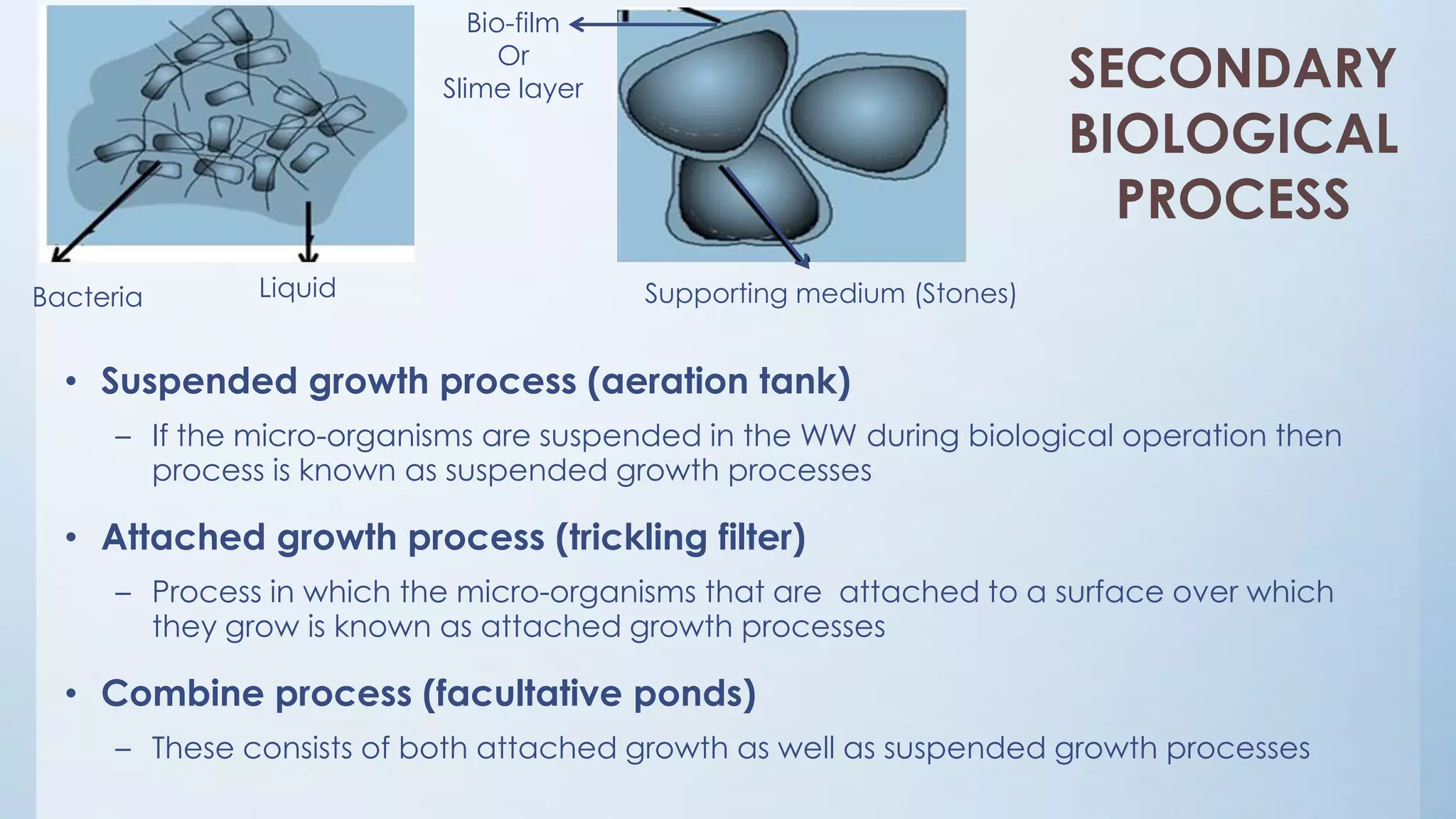 Bio-film
Or
Slime layer

SECONDARY BIOLOGICAL PROCESS

Bacteria

Liquid

Supporting medium (Stones)

• Suspended growth process (aeration tank)
– If the micro-organisms are suspended in the WW during biological operation then process is known as suspended growth processes

• Attached growth process (trickling filter)
– Process in which the micro-organisms that are attached to a surface over which they grow is known as attached growth processes

• Combine process (facultative ponds)
– These consists of both attached growth as well as suspended growth processes